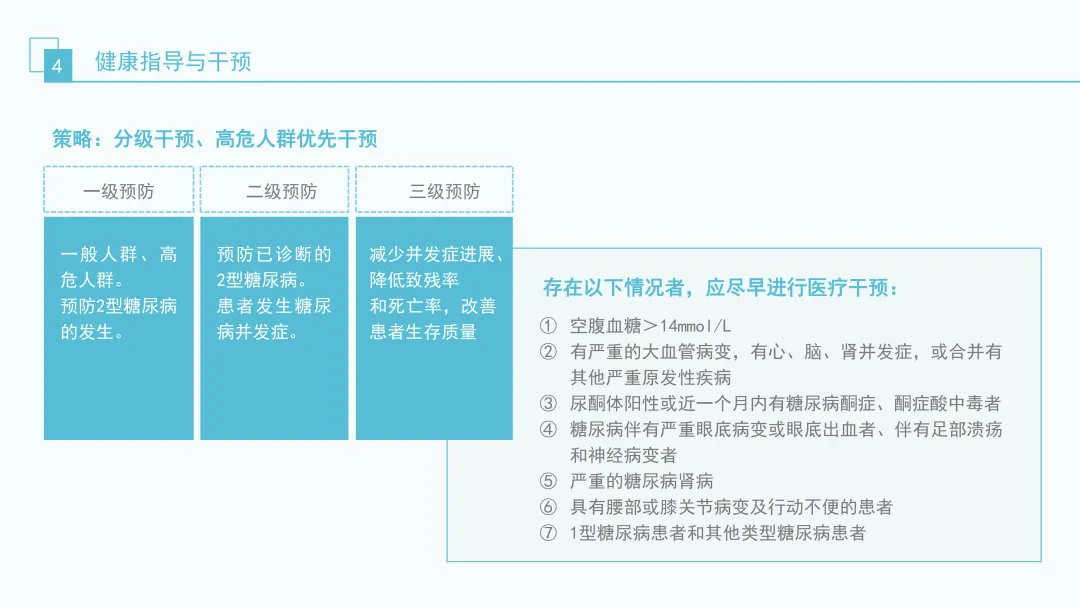 4 健康指导与干预

策略：分级干预、高危人群优先干预

一级预防

一般人群、高危人群。
预防2型糖尿病的发生。

二级预防

预防已诊断的2型糖尿病。
患者发生糖尿病并发症。

三级预防

减少并发症进展、降低致残率和死亡率，改善患者生存质量

存在以下情况者，应尽早进行医疗干预：

① 空腹血糖＞14mmol/L
② 有严重的大血管病变，有心、脑、肾并发症，或合并有其他严重原发性疾病
③ 尿酮体阳性或近一个月内有糖尿病酮症、酮症酸中毒者
④ 糖尿病伴有严重眼底病变或眼底出血者、伴有足部溃疡和神经病变者
⑤ 严重的糖尿病肾病
⑥ 具有腰部或膝关节病变及行动不便的患者
⑦ 1型糖尿病患者和其他类型糖尿病患者